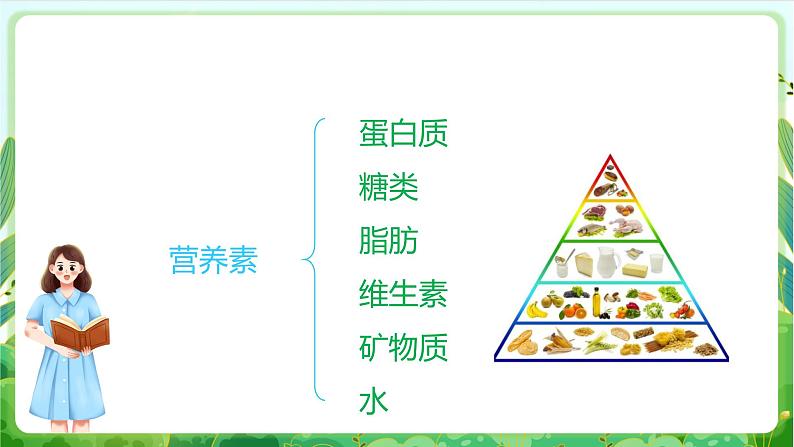 营养素

蛋白质
糖类
脂肪
维生素
矿物质
水